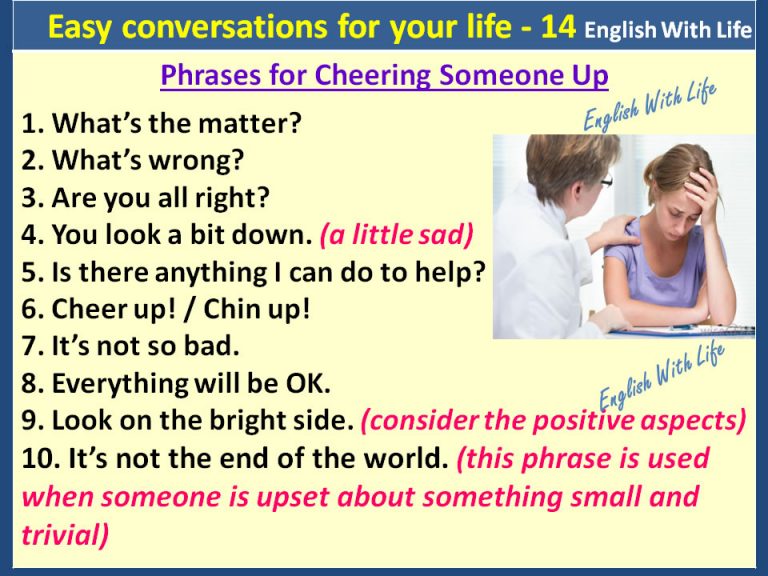 Easy conversations for your life - 14 English With Life

Phrases for Cheering Someone Up

English With Life

1. What's the matter?
2. What's wrong?
3. Are you all right?
4. You look a bit down. (a little sad)
5. Is there anything I can do to help?
6. Cheer up! / Chin up!
7. It's not so bad.
8. Everything will be OK.

English With Life

9. Look on the bright side. (consider the positive aspects)
10. It's not the end of the world. (this phrase is used when someone is upset about something small and trivial)